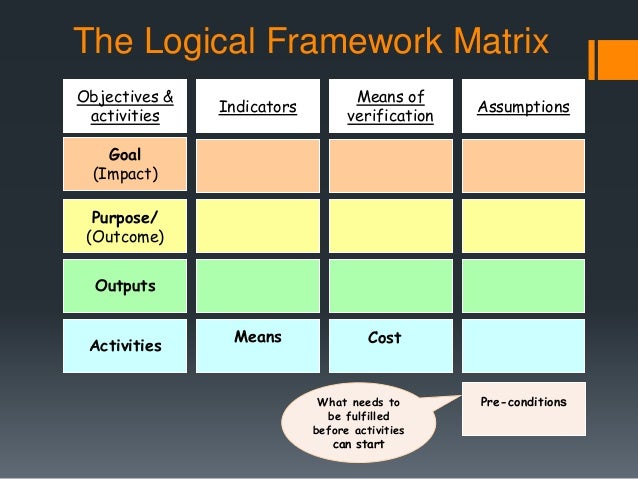 The Logical Framework Matrix

| Objectives & activities | Indicators | Means of verification | Assumptions |
|---|---|---|---|
| Goal (Impact) | | | |
| Purpose/ (Outcome) | | | |
| Outputs | | | |
| Activities | Means | Cost | |

What needs to be fulfilled before activities can start

Pre-conditions